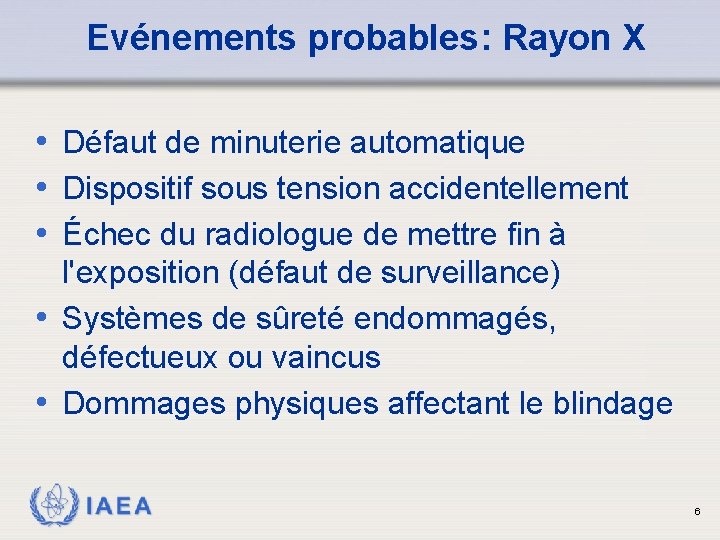 Evénements probables: Rayon X

• Défaut de minuterie automatique
• Dispositif sous tension accidentellement
• Échec du radiologue de mettre fin à l'exposition (défaut de surveillance)
• Systèmes de sûreté endommagés, défectueux ou vaincus
• Dommages physiques affectant le blindage

IAEA

6